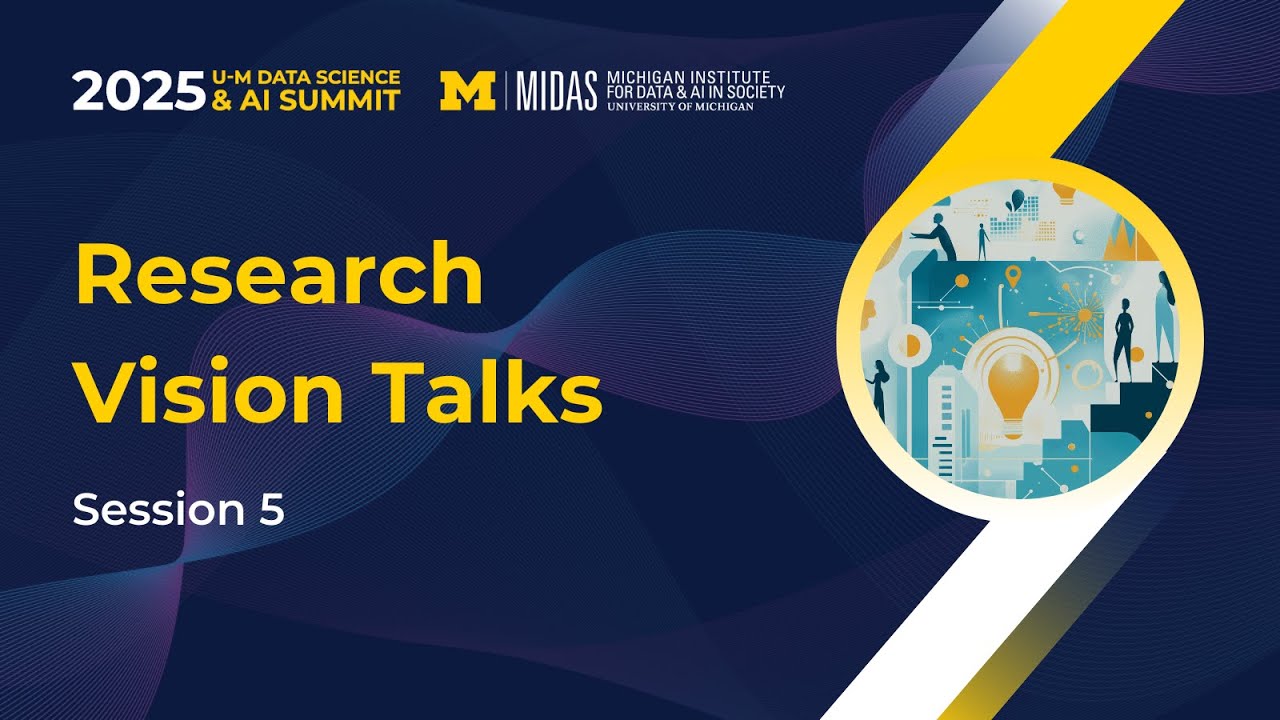 2025 U-M DATA SCIENCE & AI SUMMIT

M | MIDAS MICHIGAN INSTITUTE FOR DATA & AI IN SOCIETY UNIVERSITY OF MICHIGAN

Research Vision Talks

Session 5